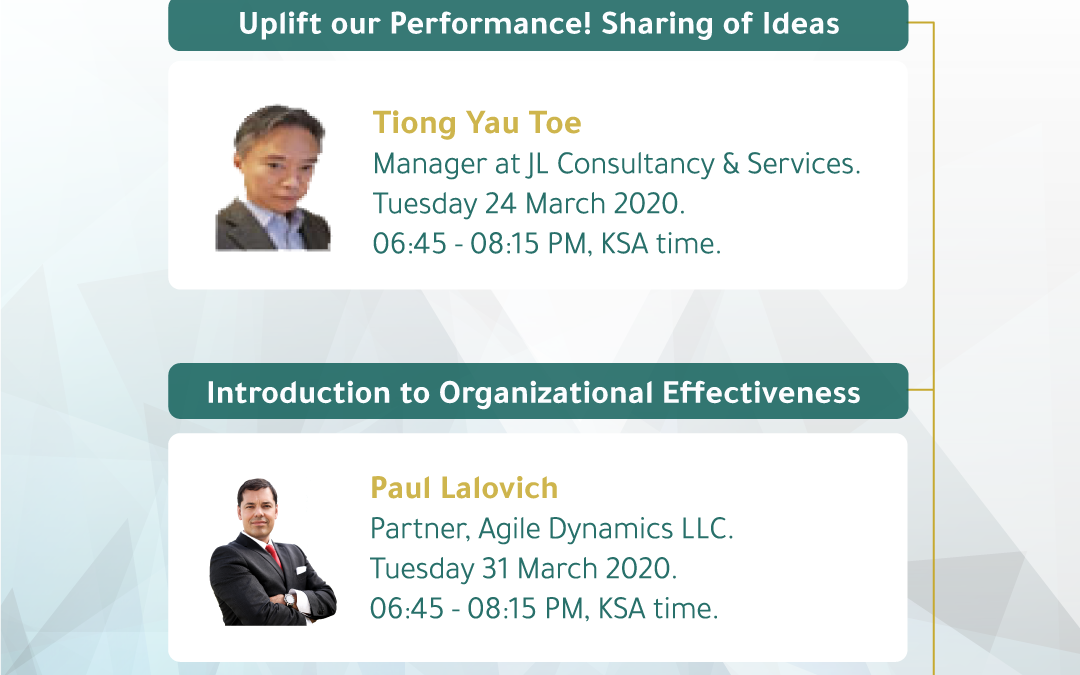 Uplift our Performance! Sharing of Ideas

Tiong Yau Toe
Manager at JL Consultancy & Services.
Tuesday 24 March 2020.
06:45 - 08:15 PM, KSA time.

Introduction to Organizational Effectiveness

Paul Lalovich
Partner, Agile Dynamics LLC.
Tuesday 31 March 2020.
06:45 - 08:15 PM, KSA time.